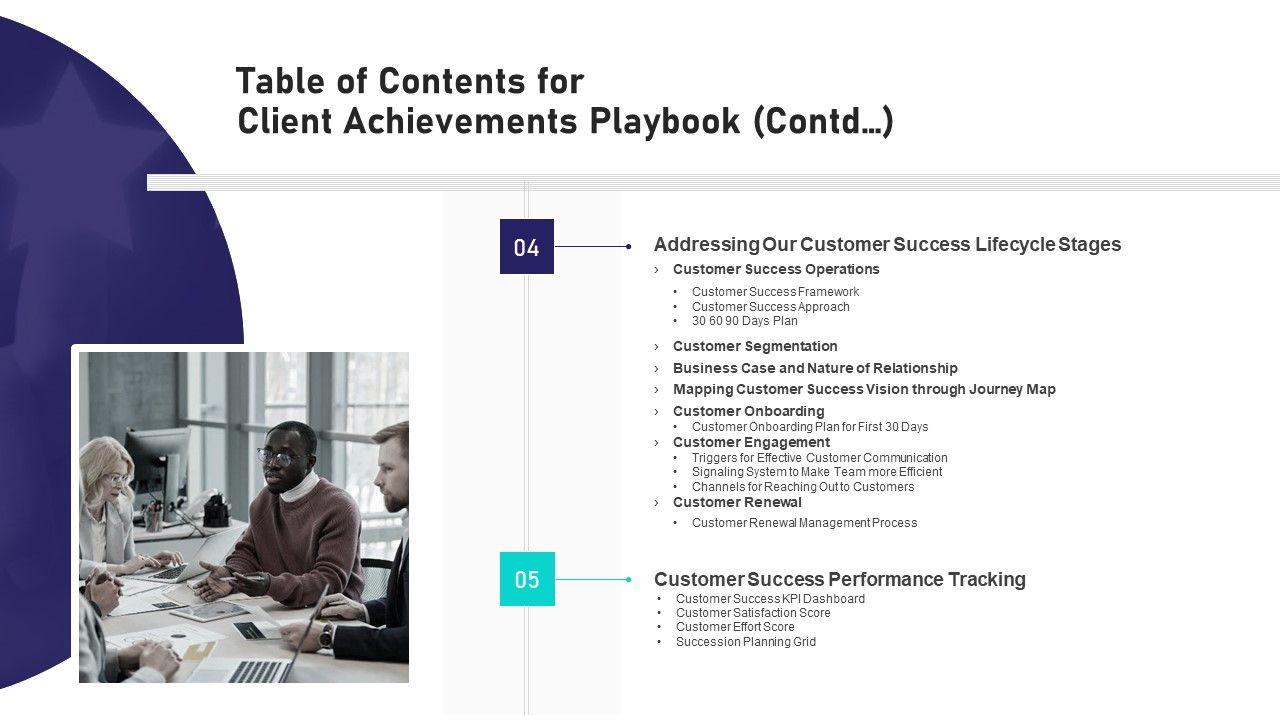 Table of Contents for
Client Achievements Playbook (Contd…)

04

Addressing Our Customer Success Lifecycle Stages

› Customer Success Operations
• Customer Success Framework
• Customer Success Approach
• 30 60 90 Days Plan

› Customer Segmentation
› Business Case and Nature of Relationship
› Mapping Customer Success Vision through Journey Map
› Customer Onboarding
• Customer Onboarding Plan for First 30 Days
› Customer Engagement
• Triggers for Effective Customer Communication
• Signaling System to Make Team more Efficient
• Channels for Reaching Out to Customers
› Customer Renewal
• Customer Renewal Management Process

05

Customer Success Performance Tracking
• Customer Success KPI Dashboard
• Customer Satisfaction Score
• Customer Effort Score
• Succession Planning Grid